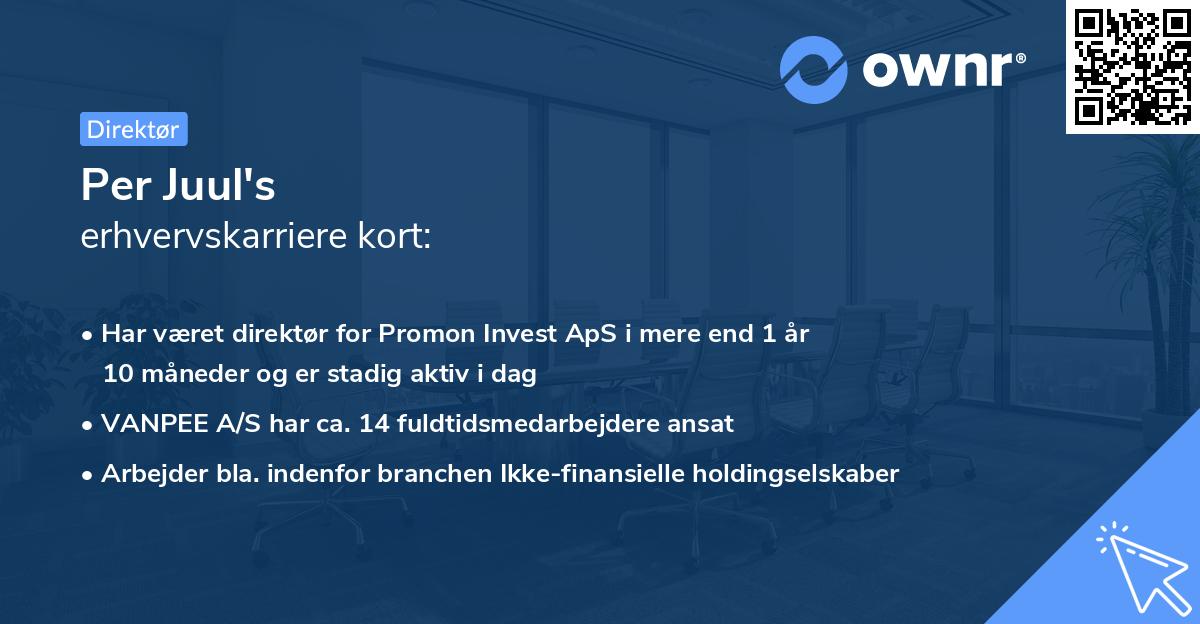 ownr®

Direktør

Per Juul's
erhvervskarriere kort:

• Har været direktør for Promon Invest ApS i mere end 1 år 10 måneder og er stadig aktiv i dag
• VANPEE A/S har ca. 14 fuldtidsmedarbejdere ansat
• Arbejder bla. indenfor branchen Ikke-finansielle holdingselskaber